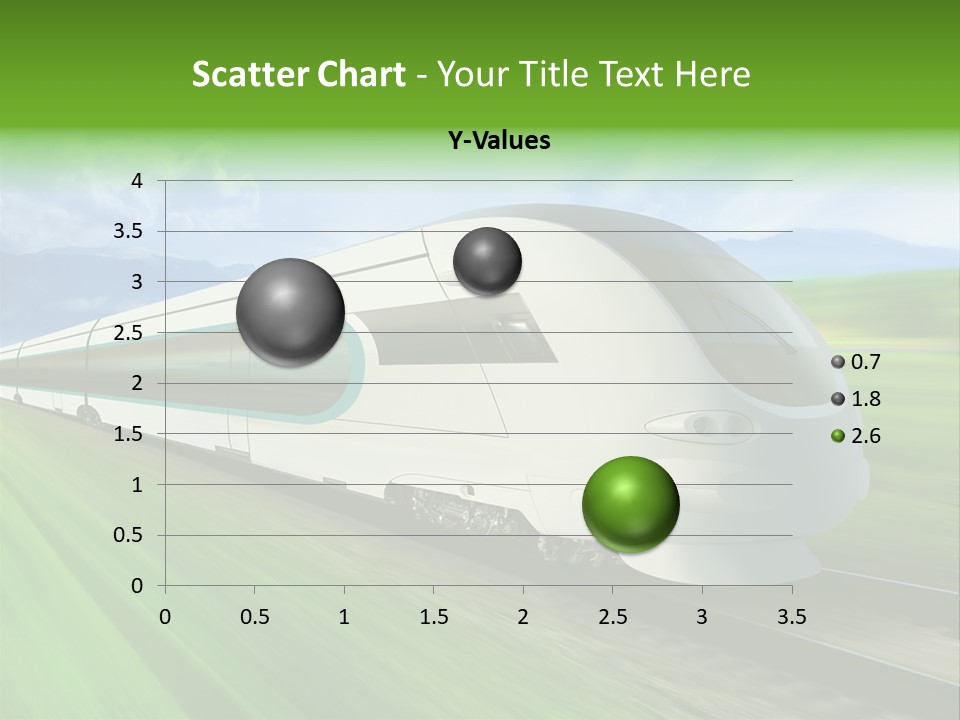 Scatter Chart - Your Title Text Here

Y-Values

4
3.5
3
2.5
2
1.5
1
0.5
0

0 0.5 1 1.5 2 2.5 3 3.5

0.7
1.8
2.6